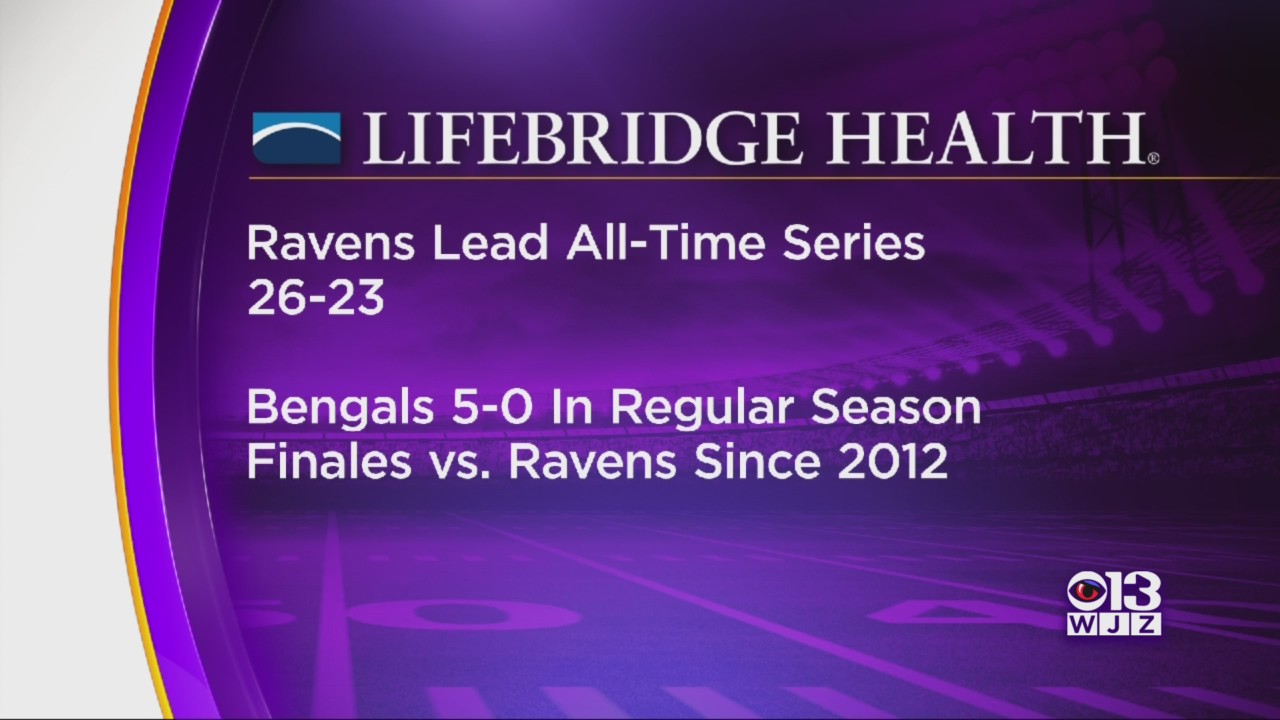 LIFEBRIDGE HEALTH®

Ravens Lead All-Time Series 26-23

Bengals 5-0 In Regular Season Finales vs. Ravens Since 2012

13
WJZ